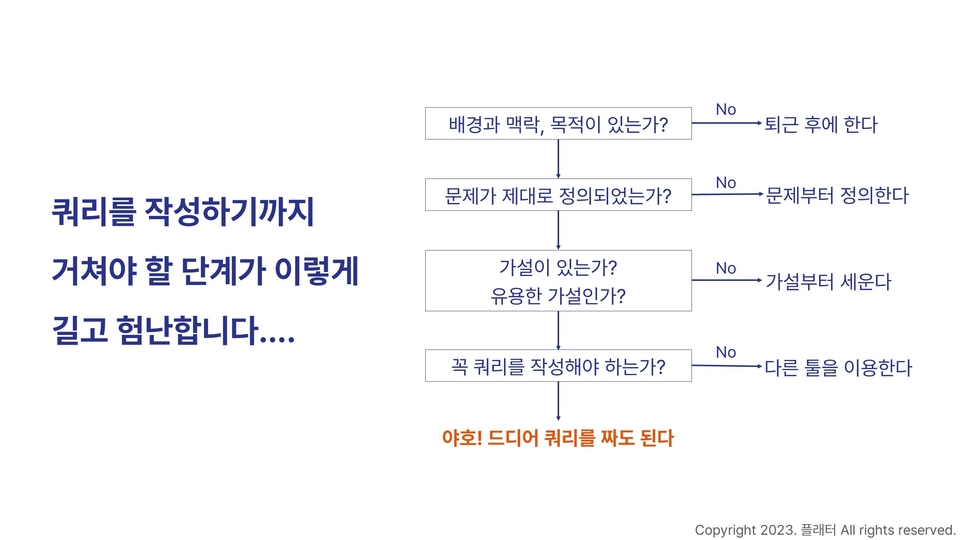 쿼리를 작성하기까지
거쳐야 할 단계가 이렇게
길고 험난합니다....

배경과 맥락, 목적이 있는가?
No
퇴근 후에 한다

문제가 제대로 정의되었는가?
No
문제부터 정의한다

가설이 있는가?
유용한 가설인가?
No
가설부터 세운다

꼭 쿼리를 작성해야 하는가?
No
다른 툴을 이용한다

야호! 드디어 쿼리를 짜도 된다

Copyright 2023. 플래터 All rights reserved.